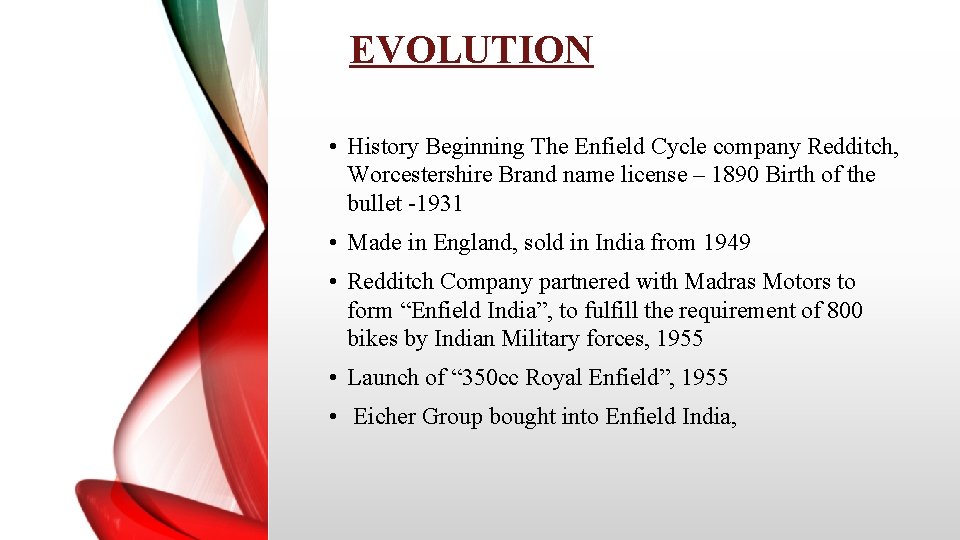 EVOLUTION

• History Beginning The Enfield Cycle company Redditch, Worcestershire Brand name license – 1890 Birth of the bullet -1931
• Made in England, sold in India from 1949
• Redditch Company partnered with Madras Motors to form "Enfield India", to fulfill the requirement of 800 bikes by Indian Military forces, 1955
• Launch of "350cc Royal Enfield", 1955
• Eicher Group bought into Enfield India,